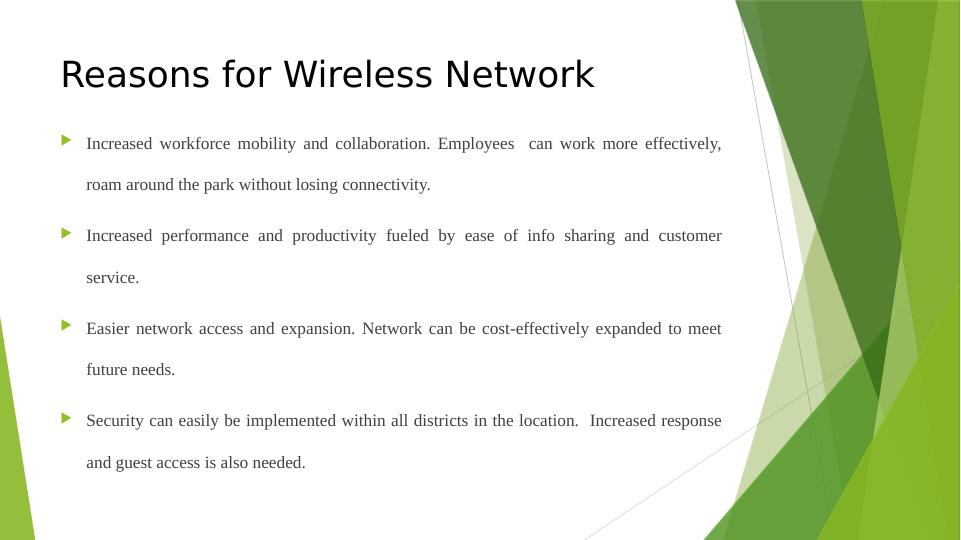 Reasons for Wireless Network

Increased workforce mobility and collaboration. Employees can work more effectively, roam around the park without losing connectivity.

Increased performance and productivity fueled by ease of info sharing and customer service.

Easier network access and expansion. Network can be cost-effectively expanded to meet future needs.

Security can easily be implemented within all districts in the location. Increased response and guest access is also needed.